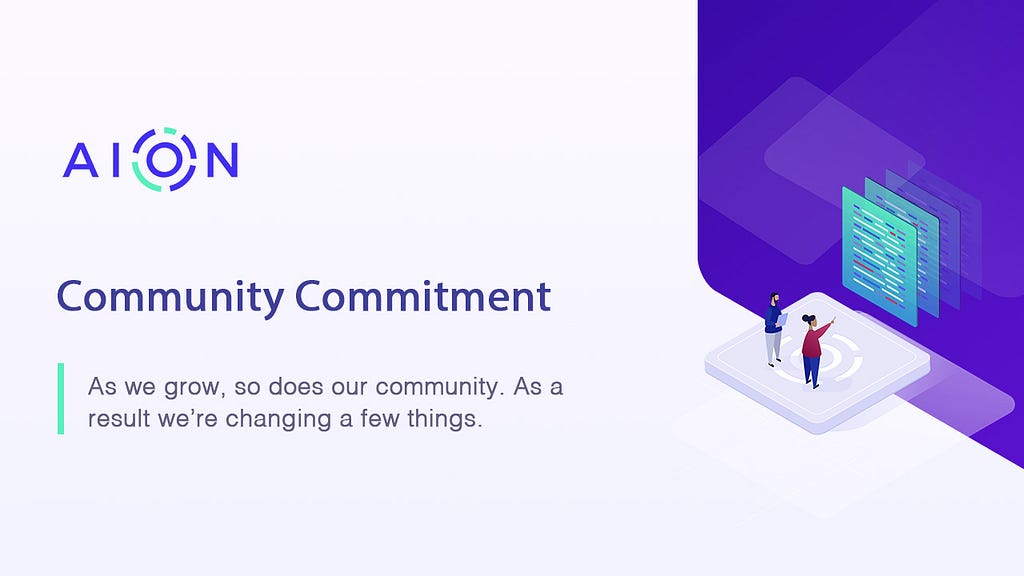 AION

Community Commitment

As we grow, so does our community. As a result we're changing a few things.